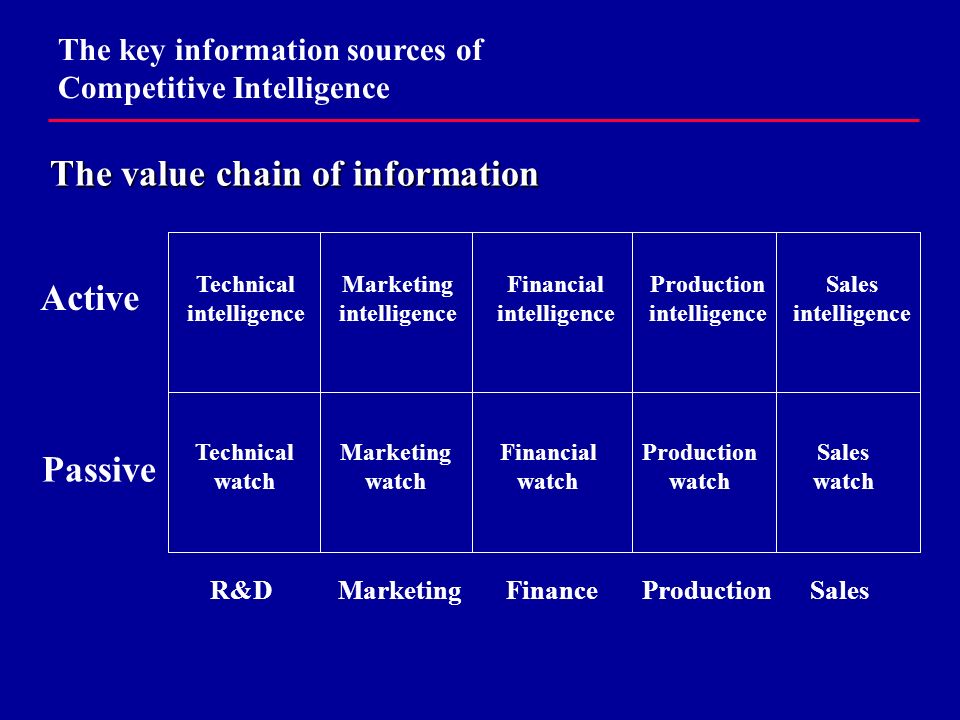 The key information sources of Competitive Intelligence

The value chain of information

| | | | | | |
|---|---|---|---|---|---|
| Active | Technical intelligence | Marketing intelligence | Financial intelligence | Production intelligence | Sales intelligence |
| Passive | Technical watch | Marketing watch | Financial watch | Production watch | Sales watch |
| | R&D | Marketing | Finance | Production | Sales |